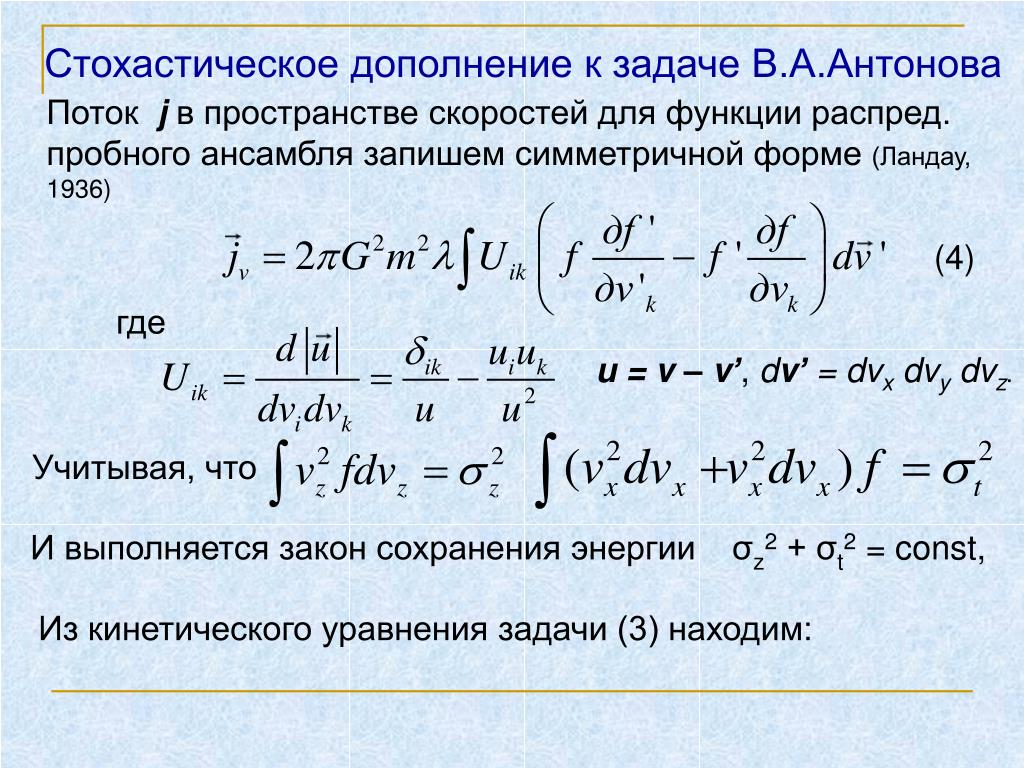 Стохастическое дополнение к задаче В.А.Антонова

Поток $j$ в пространстве скоростей для функции распред. пробного ансамбля запишем симметричной форме (Ландау, 1936)

$\vec{j}_v = 2\pi G^2 m^2 \lambda \int U_{ik} \left( f \frac{\partial f'}{\partial v'_k} - f' \frac{\partial f}{\partial v_k} \right) d\vec{v}'$ (4)

где

$U_{ik} = \frac{d|\vec{u}|}{dv_i dv_k} = \frac{\delta_{ik}}{u} - \frac{u_i u_k}{u^2}$ $u = v - v'$, $dv' = dv_x\, dv_y\, dv_z$.

Учитывая, что $\int v_z^2 f dv_z = \sigma_z^2$ $\int (v_x^2 dv_x + v_x^2 dv_x) f = \sigma_t^2$

И выполняется закон сохранения энергии $\sigma_z^2 + \sigma_t^2 = const$,

Из кинетического уравнения задачи (3) находим: